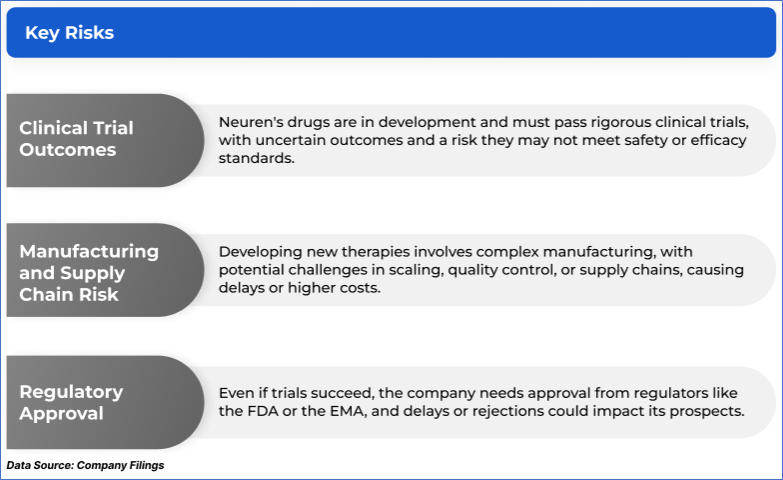 Key Risks

Clinical Trial Outcomes

Neuren's drugs are in development and must pass rigorous clinical trials, with uncertain outcomes and a risk they may not meet safety or efficacy standards.

Manufacturing and Supply Chain Risk

Developing new therapies involves complex manufacturing, with potential challenges in scaling, quality control, or supply chains, causing delays or higher costs.

Regulatory Approval

Even if trials succeed, the company needs approval from regulators like the FDA or the EMA, and delays or rejections could impact its prospects.

Data Source: Company Filings